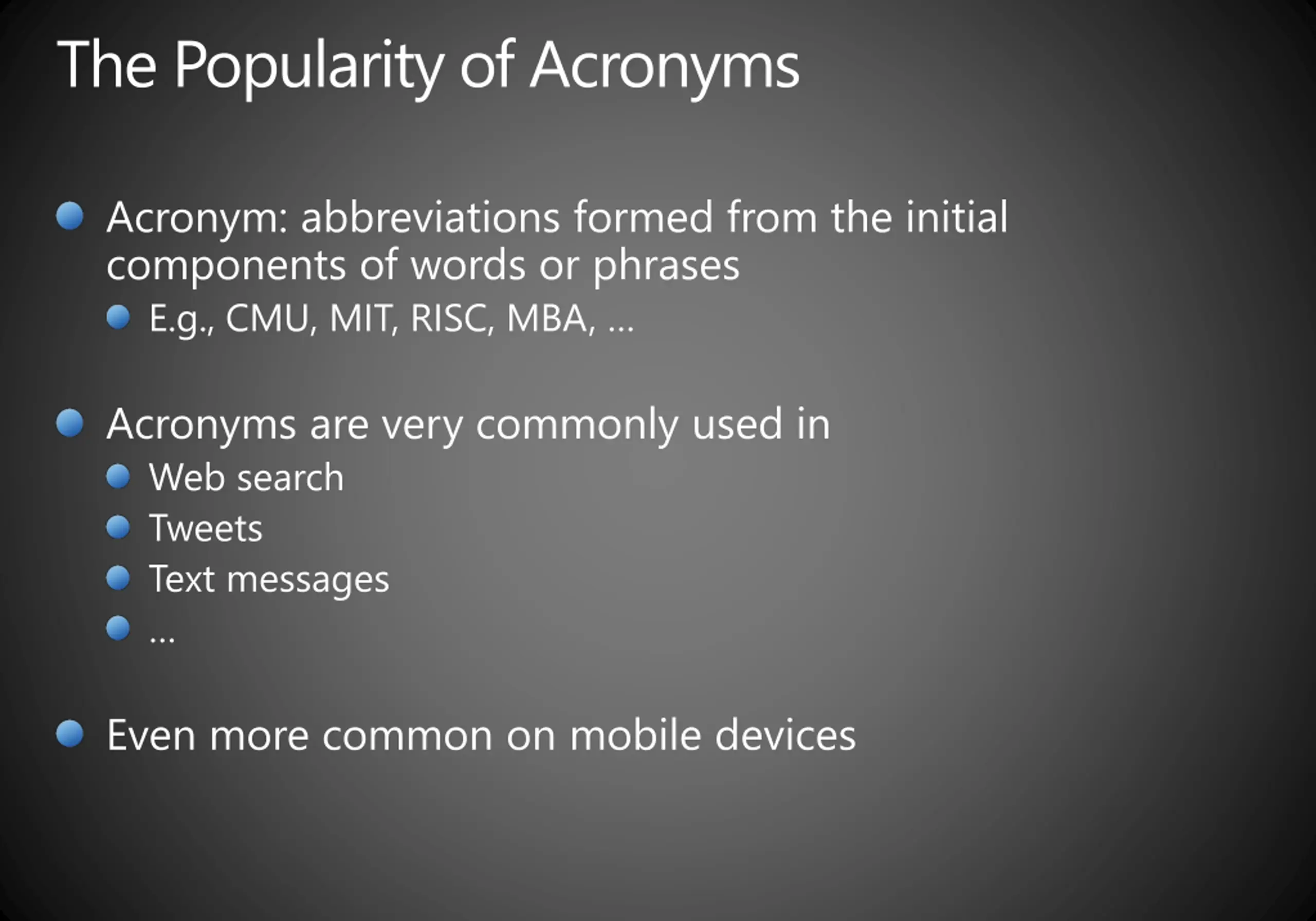 The Popularity of Acronyms

- Acronym: abbreviations formed from the initial components of words or phrases
  - E.g., CMU, MIT, RISC, MBA, ...

- Acronyms are very commonly used in
  - Web search
  - Tweets
  - Text messages
  - ...

- Even more common on mobile devices